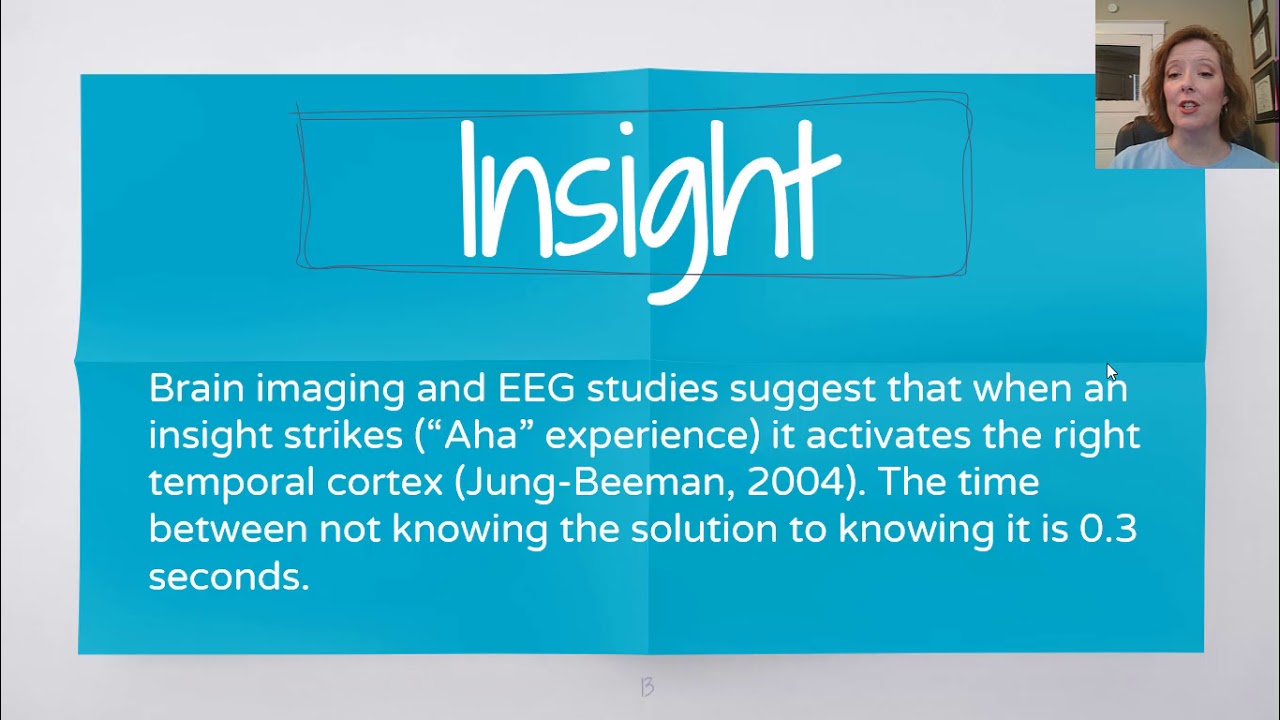 Insight

Brain imaging and EEG studies suggest that when an insight strikes (“Aha” experience) it activates the right temporal cortex (Jung-Beeman, 2004). The time between not knowing the solution to knowing it is 0.3 seconds.

13